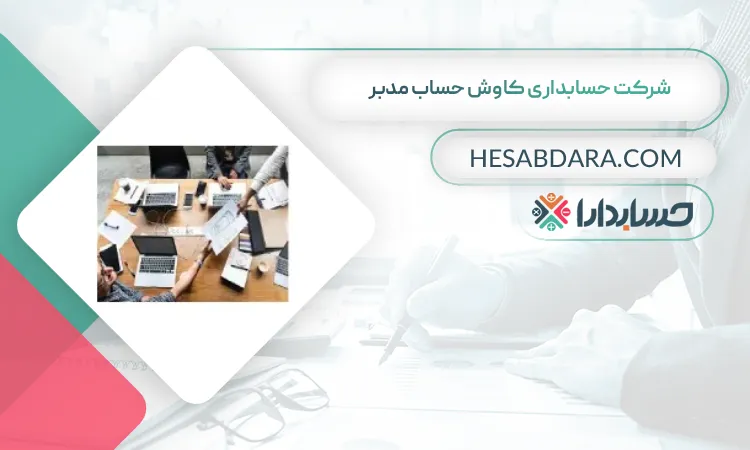 شرکت حسابداری کاوش حساب مدبر

HESABDARA.COM

حسابدارا